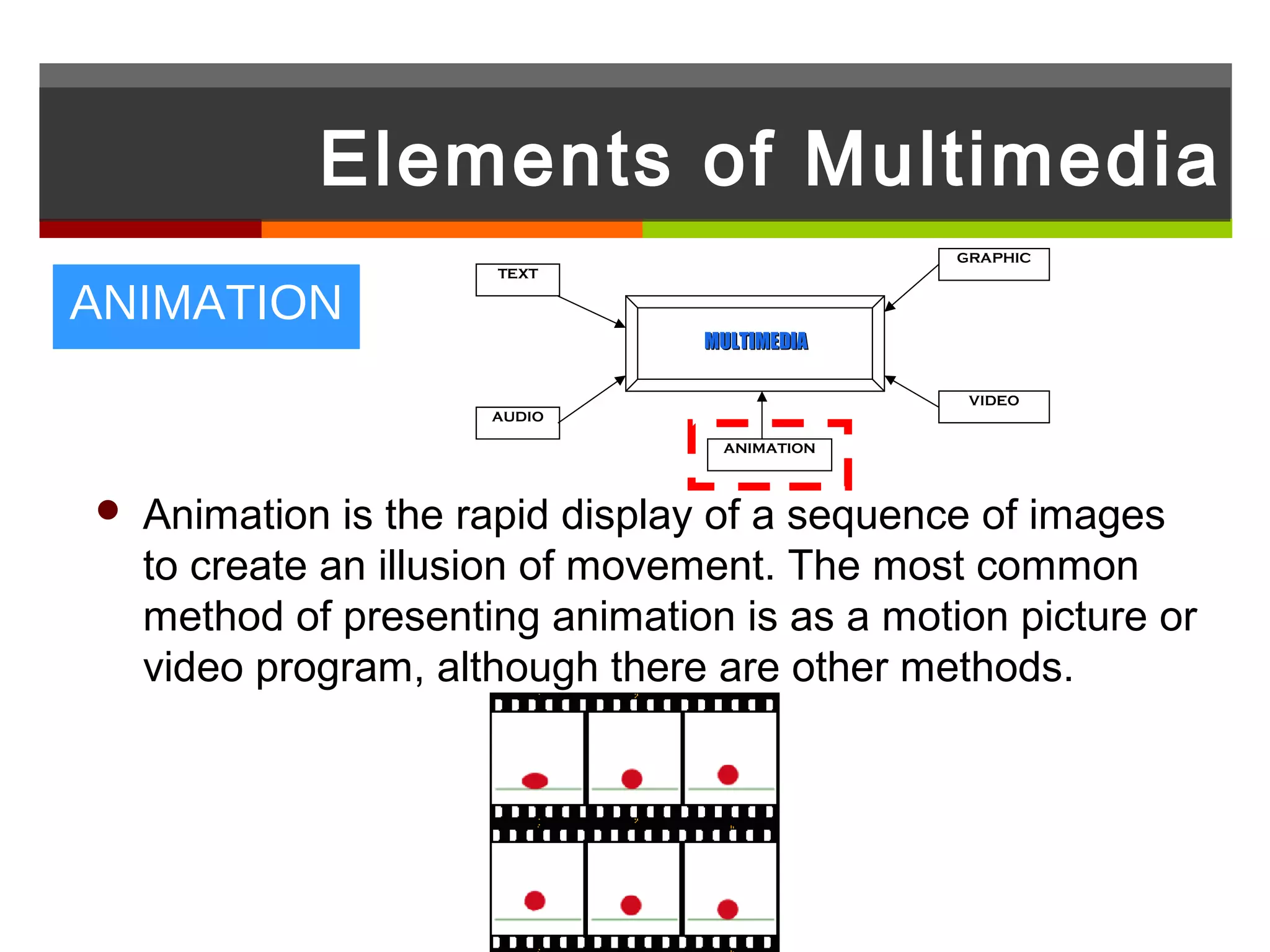 Elements of Multimedia

ANIMATION

TEXT

GRAPHIC

MULTIMEDIA

AUDIO

VIDEO

ANIMATION

Animation is the rapid display of a sequence of images to create an illusion of movement. The most common method of presenting animation is as a motion picture or video program, although there are other methods.